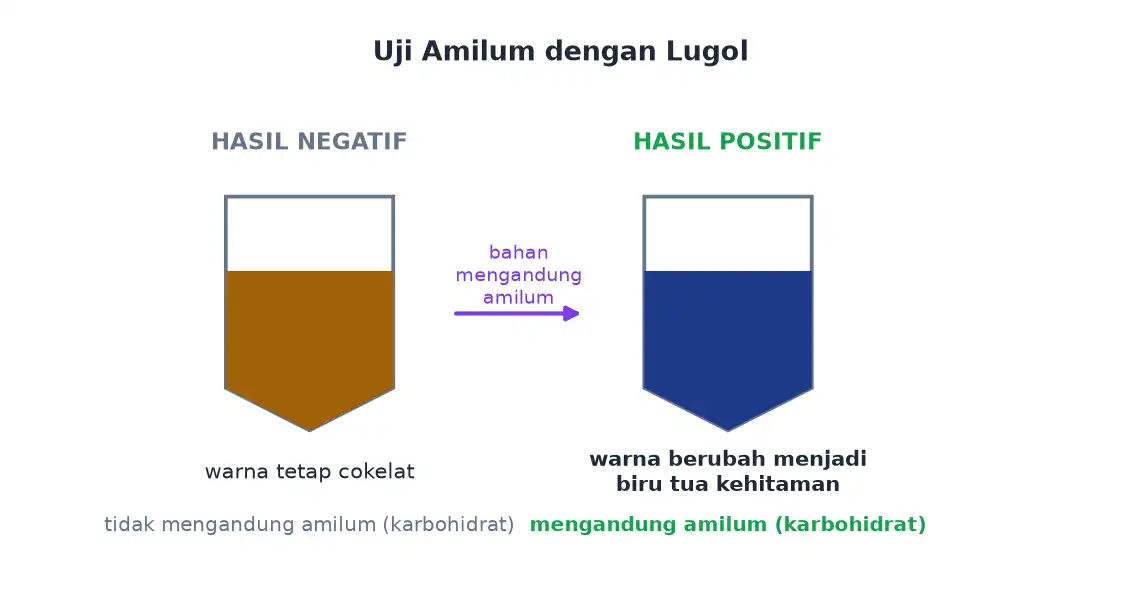 Uji Amilum dengan Lugol

HASIL NEGATIF

HASIL POSITIF

bahan mengandung amilum

warna tetap cokelat

warna berubah menjadi biru tua kehitaman

tidak mengandung amilum (karbohidrat)

mengandung amilum (karbohidrat)